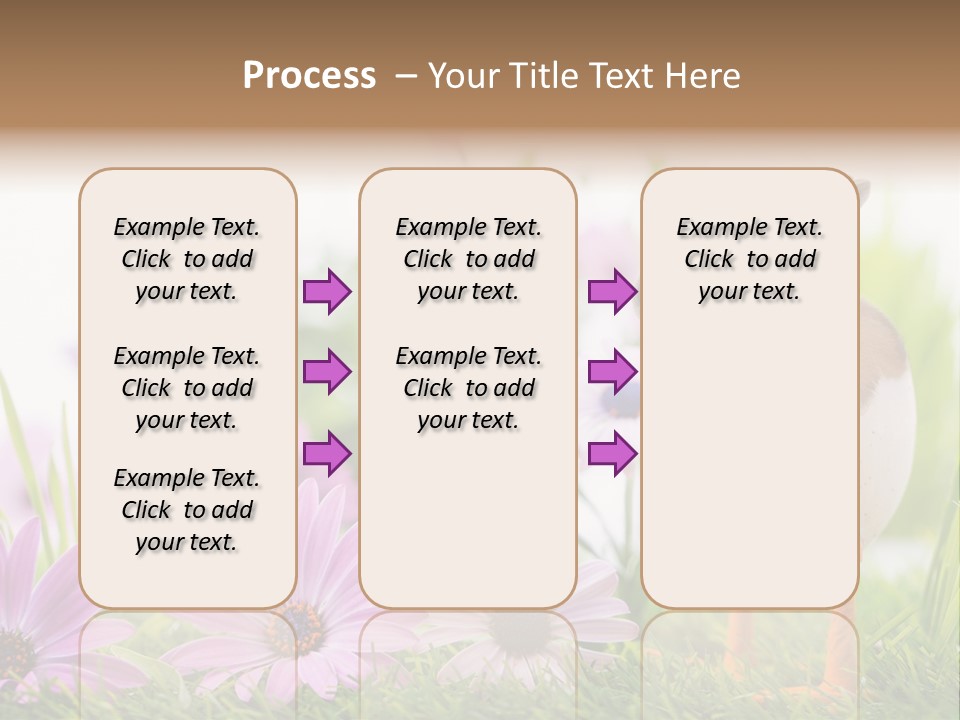 Process – Your Title Text Here

Example Text. Click to add your text.

Example Text. Click to add your text.

Example Text. Click to add your text.

Example Text. Click to add your text.

Example Text. Click to add your text.

Example Text. Click to add your text.